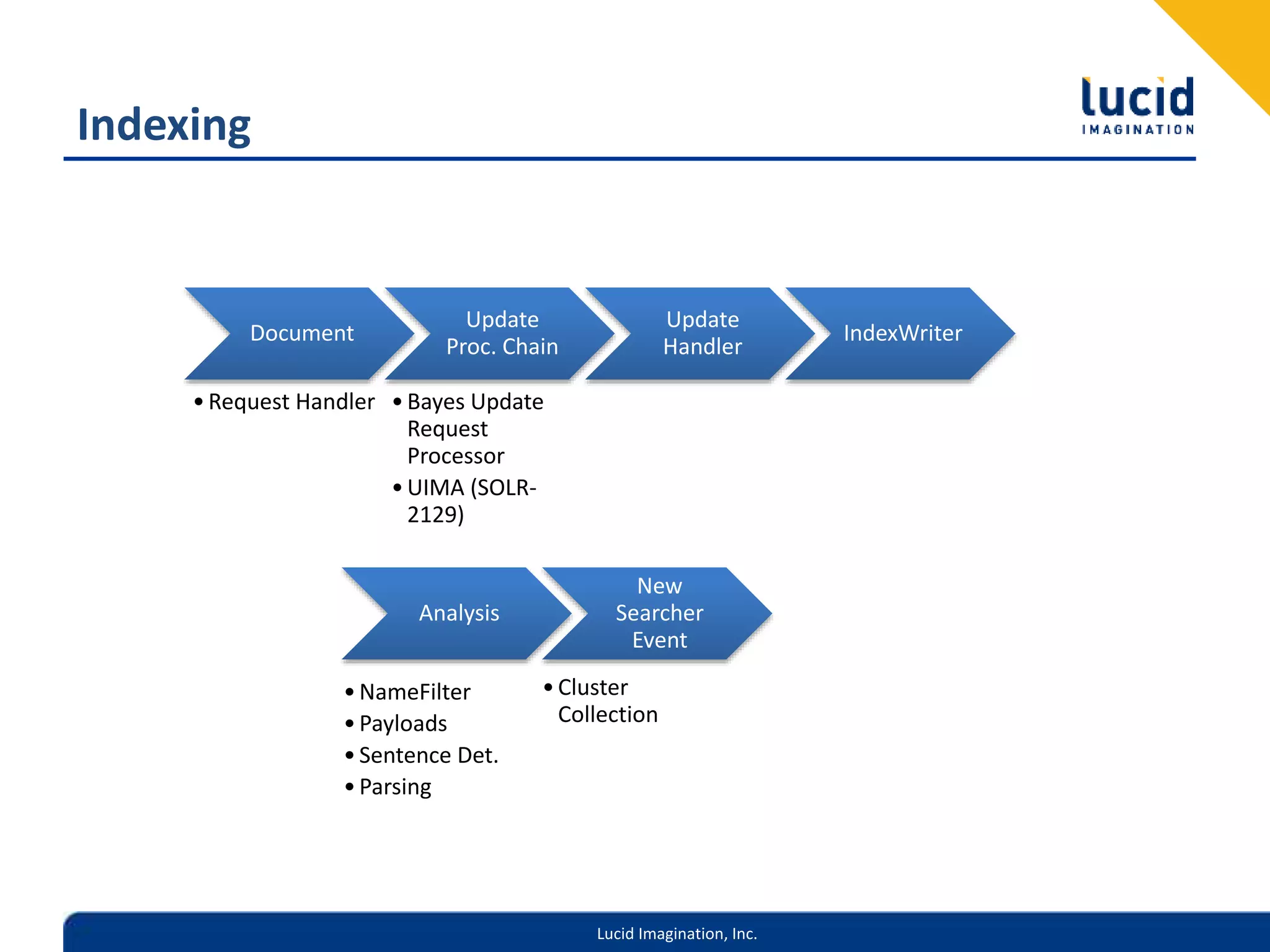 Indexing

lucid
IMAGINATION

Document

Update Proc. Chain

Update Handler

IndexWriter

• Request Handler

• Bayes Update Request Processor
• UIMA (SOLR-2129)

Analysis

New Searcher Event

• NameFilter
• Payloads
• Sentence Det.
• Parsing

• Cluster Collection

Lucid Imagination, Inc.